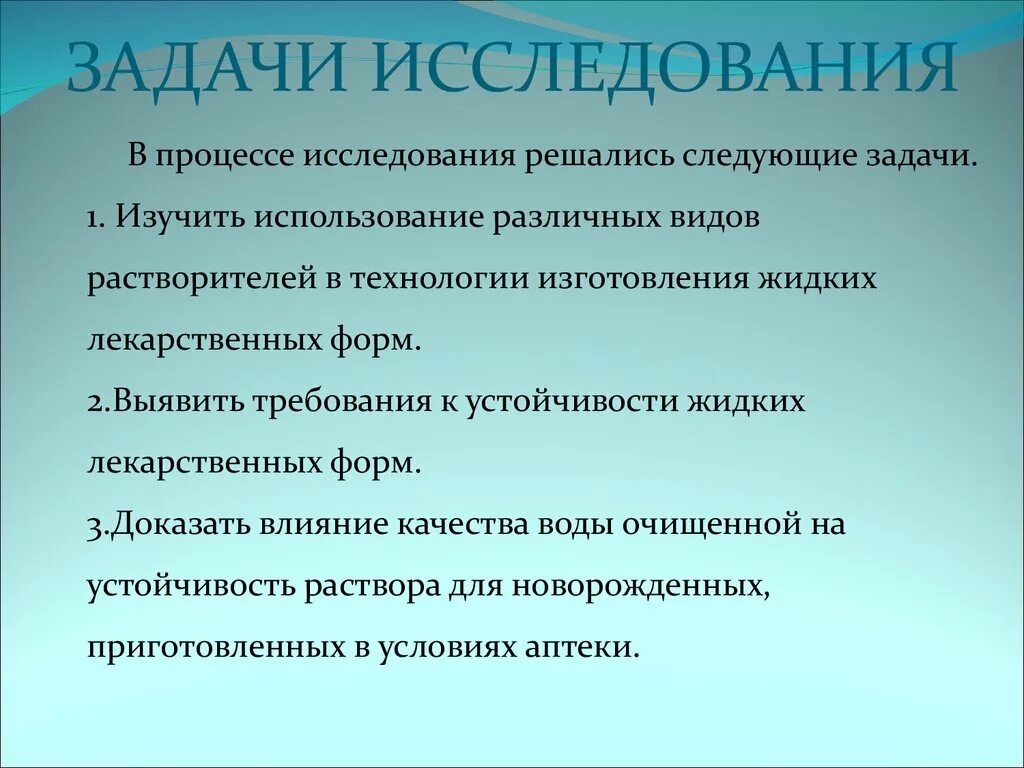 ЗАДАЧИ ИССЛЕДОВАНИЯ

В процессе исследования решались следующие задачи.

1. Изучить использование различных видов растворителей в технологии изготовления жидких лекарственных форм.

2.Выявить требования к устойчивости жидких лекарственных форм.

3.Доказать влияние качества воды очищенной на устойчивость раствора для новорожденных, приготовленных в условиях аптеки.